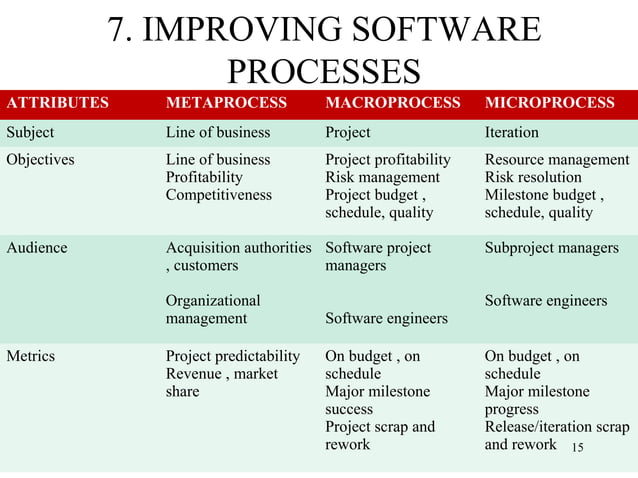 7. IMPROVING SOFTWARE PROCESSES

| ATTRIBUTES | METAPROCESS | MACROPROCESS | MICROPROCESS |
|---|---|---|---|
| Subject | Line of business | Project | Iteration |
| Objectives | Line of business Profitability Competitiveness | Project profitability Risk management Project budget , schedule, quality | Resource management Risk resolution Milestone budget , schedule, quality |
| Audience | Acquisition authorities , customers Organizational management | Software project managers Software engineers | Subproject managers Software engineers |
| Metrics | Project predictability Revenue , market share | On budget , on schedule Major milestone success Project scrap and rework | On budget , on schedule Major milestone progress Release/iteration scrap and rework |

15